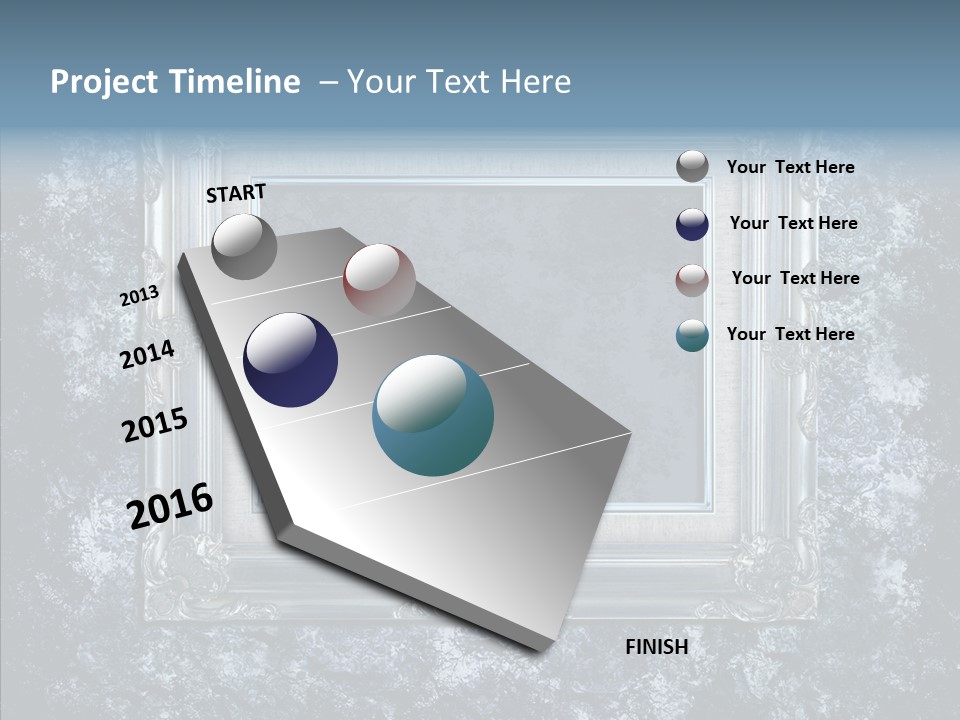 Project Timeline – Your Text Here

START

2013

2014

2015

2016

FINISH

Your Text Here

Your Text Here

Your Text Here

Your Text Here